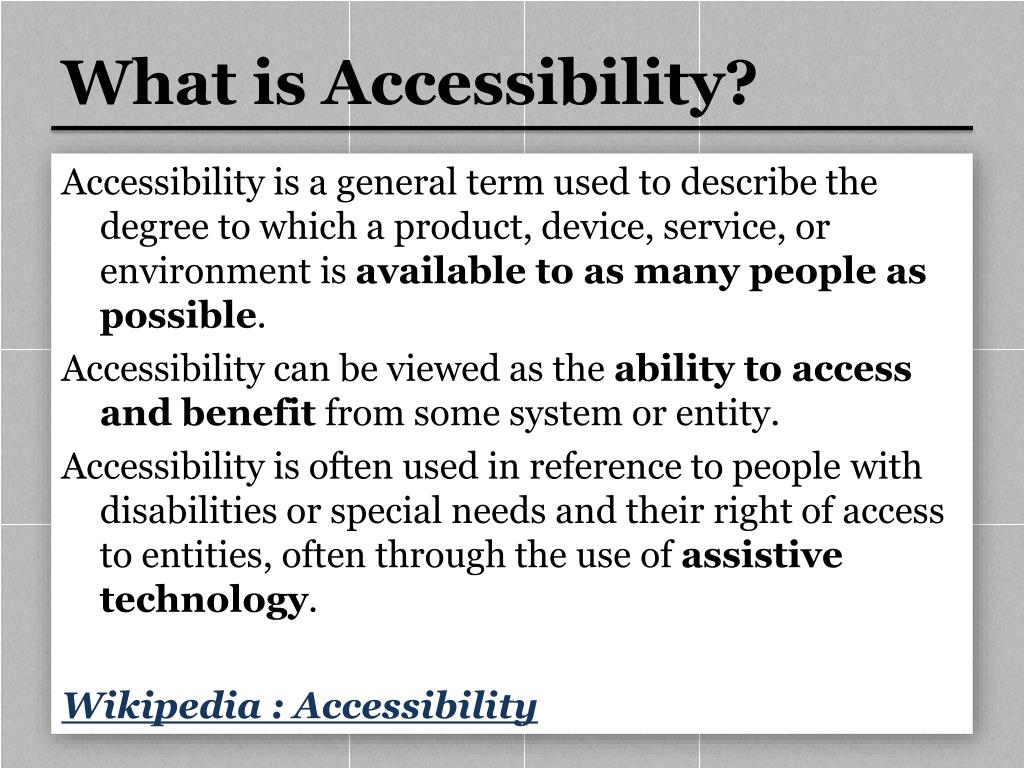 What is Accessibility?

Accessibility is a general term used to describe the degree to which a product, device, service, or environment is available to as many people as possible.

Accessibility can be viewed as the ability to access and benefit from some system or entity.

Accessibility is often used in reference to people with disabilities or special needs and their right of access to entities, often through the use of assistive technology.

Wikipedia : Accessibility